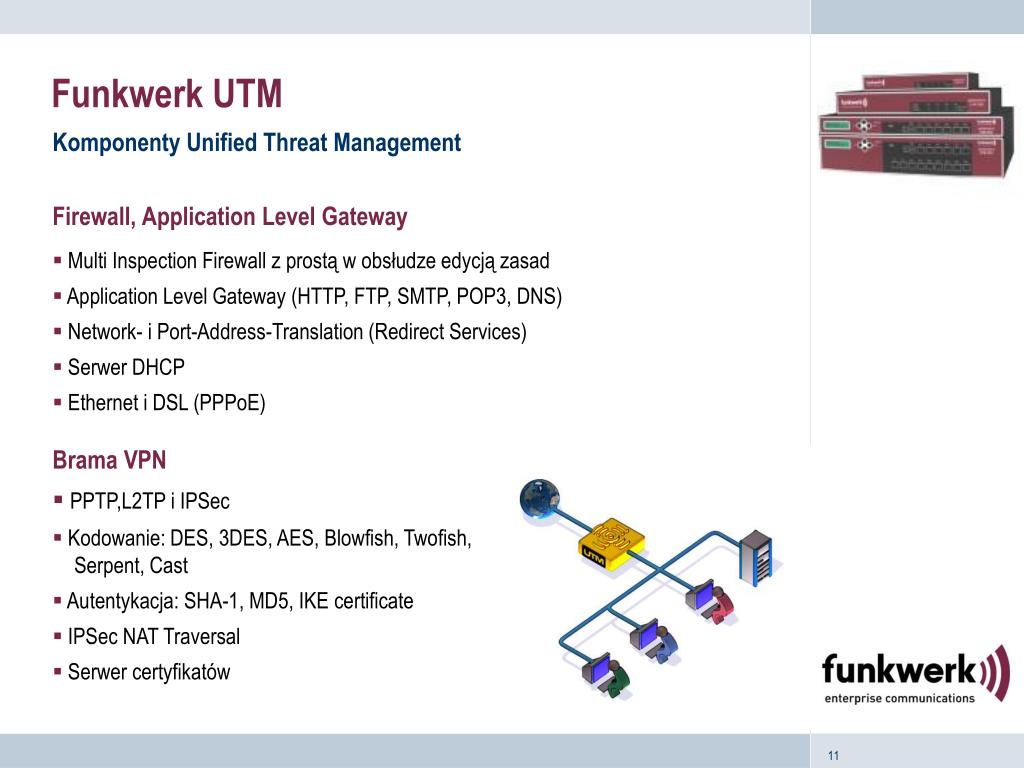 Funkwerk UTM

Komponenty Unified Threat Management

Firewall, Application Level Gateway

▪ Multi Inspection Firewall z prostą w obsłudze edycją zasad
▪ Application Level Gateway (HTTP, FTP, SMTP, POP3, DNS)
▪ Network- i Port-Address-Translation (Redirect Services)
▪ Serwer DHCP
▪ Ethernet i DSL (PPPoE)

Brama VPN

▪ PPTP,L2TP i IPSec
▪ Kodowanie: DES, 3DES, AES, Blowfish, Twofish, Serpent, Cast
▪ Autentykacja: SHA-1, MD5, IKE certificate
▪ IPSec NAT Traversal
▪ Serwer certyfikatów

UTM

funkwerk
enterprise communications

11